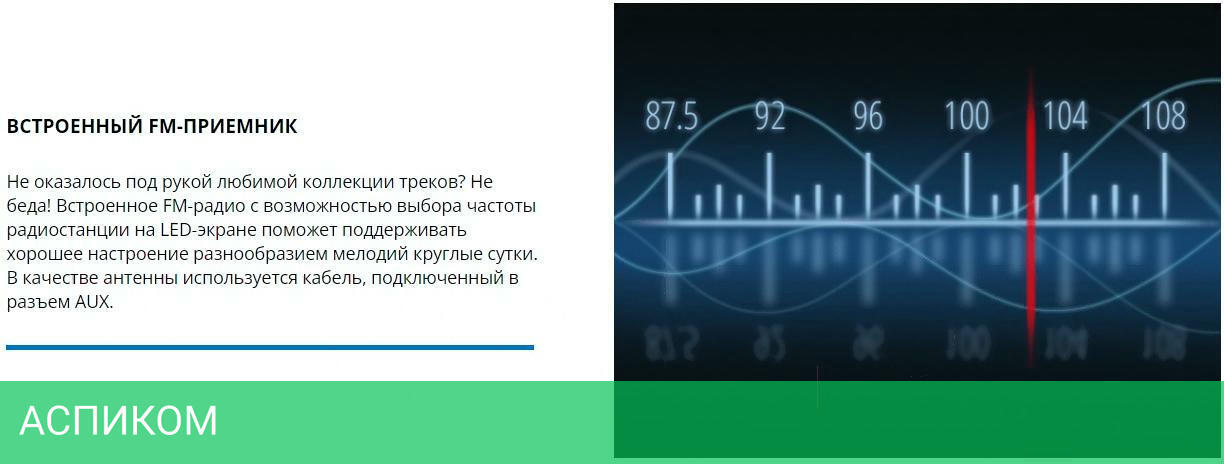 ВСТРОЕННЫЙ FM-ПРИЕМНИК

Не оказалось под рукой любимой коллекции треков? Не беда! Встроенное FM-радио с возможностью выбора частоты радиостанции на LED-экране поможет поддерживать хорошее настроение разнообразием мелодий круглые сутки. В качестве антенны используется кабель, подключенный в разъем AUX.

87.5 92 96 100 104 108

АСПИКОМ